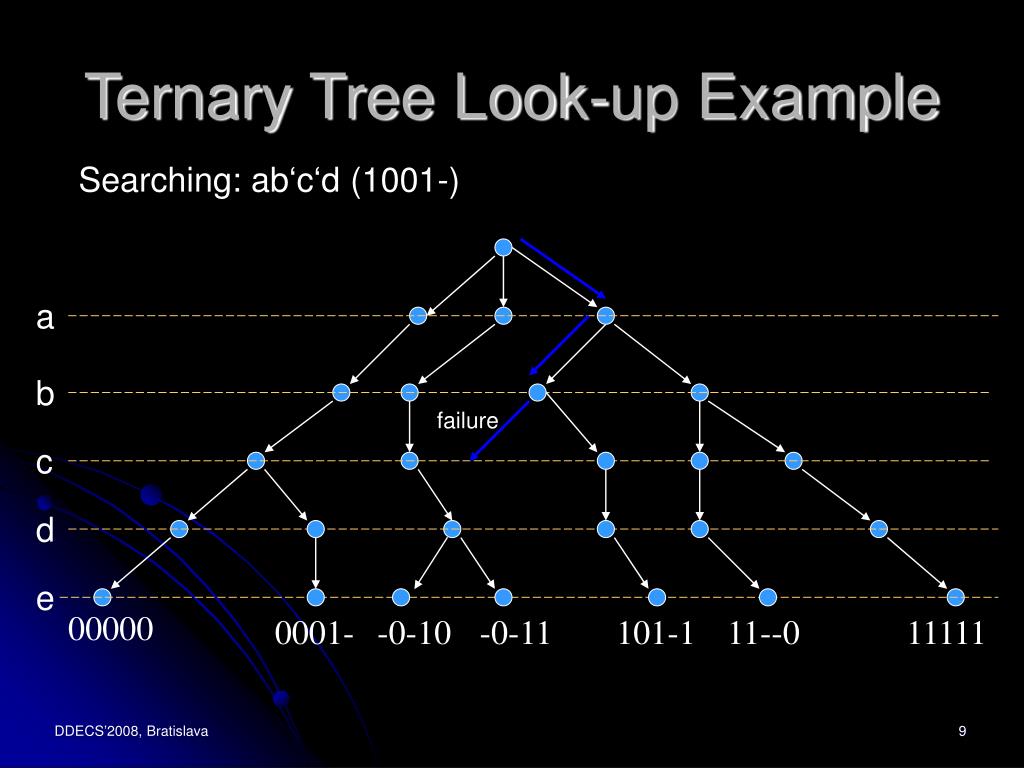 Ternary Tree Look-up Example

Searching: ab‘c‘d (1001-)

a

b

failure

c

d

e

00000

0001-

-0-10

-0-11

101-1

11--0

11111

DDECS'2008, Bratislava

9